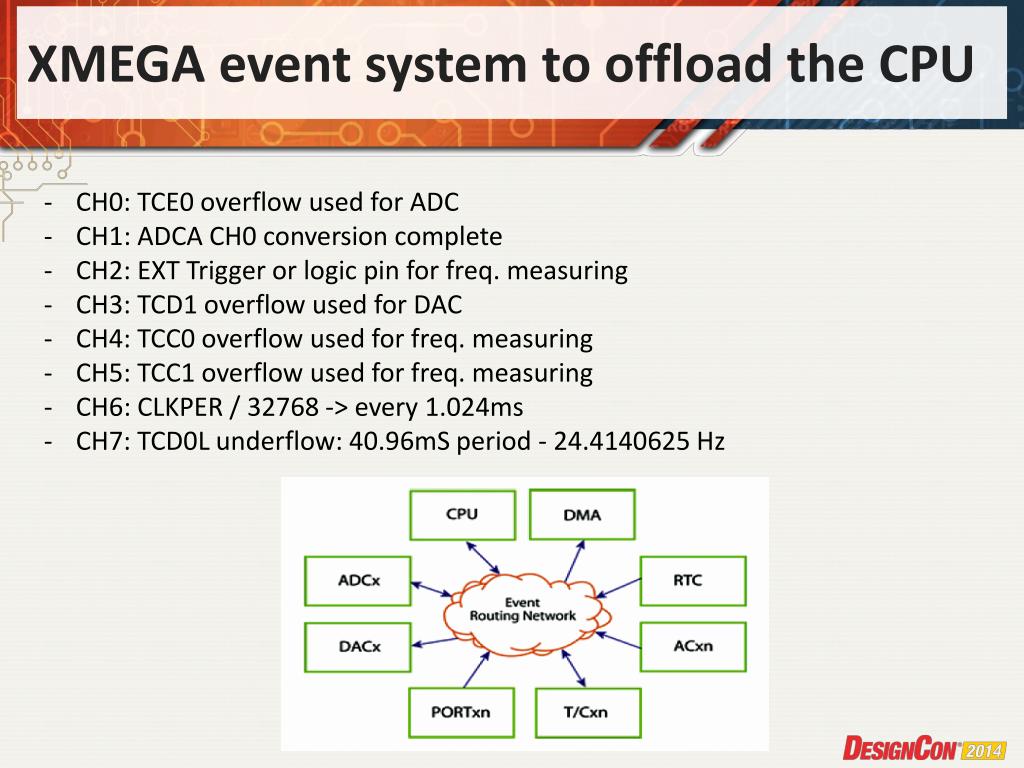 XMEGA event system to offload the CPU

- CH0: TCE0 overflow used for ADC
- CH1: ADCA CH0 conversion complete
- CH2: EXT Trigger or logic pin for freq. measuring
- CH3: TCD1 overflow used for DAC
- CH4: TCC0 overflow used for freq. measuring
- CH5: TCC1 overflow used for freq. measuring
- CH6: CLKPER / 32768 -> every 1.024ms
- CH7: TCD0L underflow: 40.96mS period - 24.4140625 Hz

CPU
DMA
ADCx
RTC
Event Routing Network
DACx
ACxn
PORTxn
T/Cxn

DESIGNCON 2014